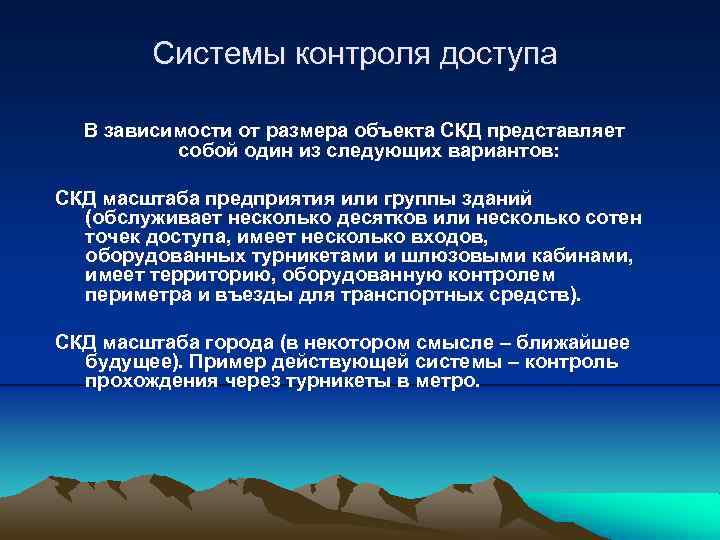 Системы контроля доступа

В зависимости от размера объекта СКД представляет собой один из следующих вариантов:

СКД масштаба предприятия или группы зданий (обслуживает несколько десятков или несколько сотен точек доступа, имеет несколько входов, оборудованных турникетами и шлюзовыми кабинами, имеет территорию, оборудованную контролем периметра и въезды для транспортных средств).

СКД масштаба города (в некотором смысле – ближайшее будущее). Пример действующей системы – контроль прохождения через турникеты в метро.